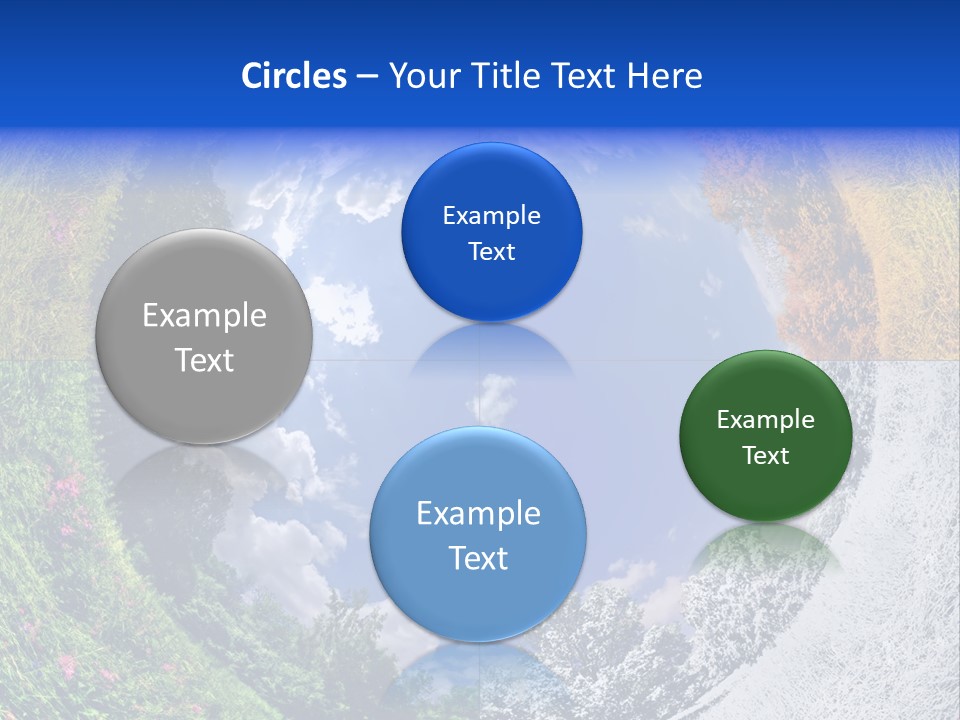 Circles – Your Title Text Here

Example Text

Example Text

Example Text

Example Text